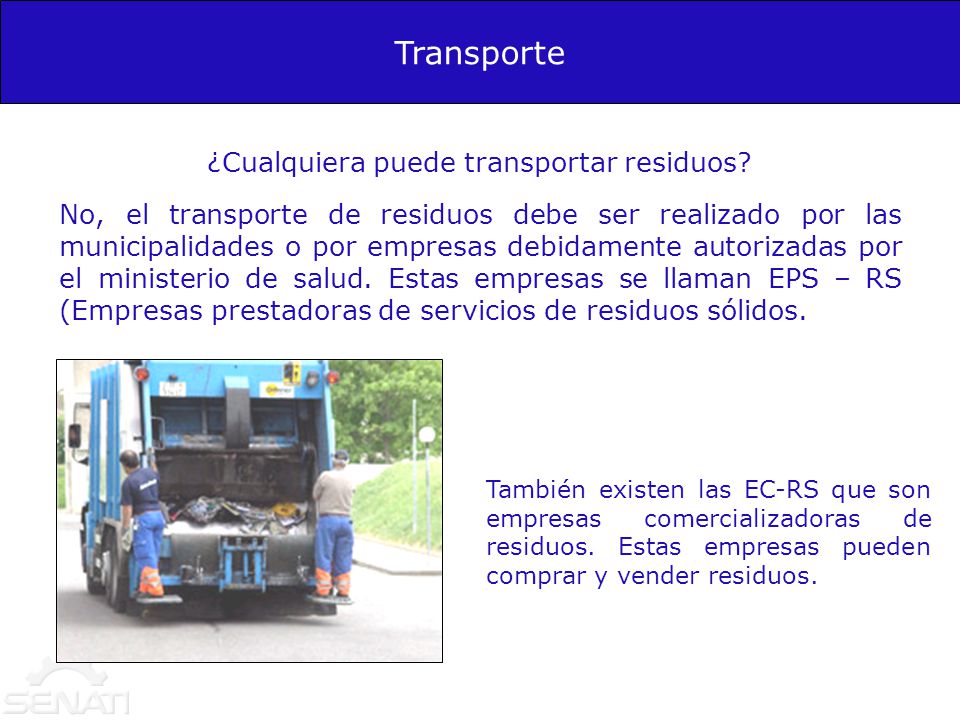 Transporte

¿Cualquiera puede transportar residuos?

No, el transporte de residuos debe ser realizado por las municipalidades o por empresas debidamente autorizadas por el ministerio de salud. Estas empresas se llaman EPS – RS (Empresas prestadoras de servicios de residuos sólidos.

También existen las EC-RS que son empresas comercializadoras de residuos. Estas empresas pueden comprar y vender residuos.

SENATI